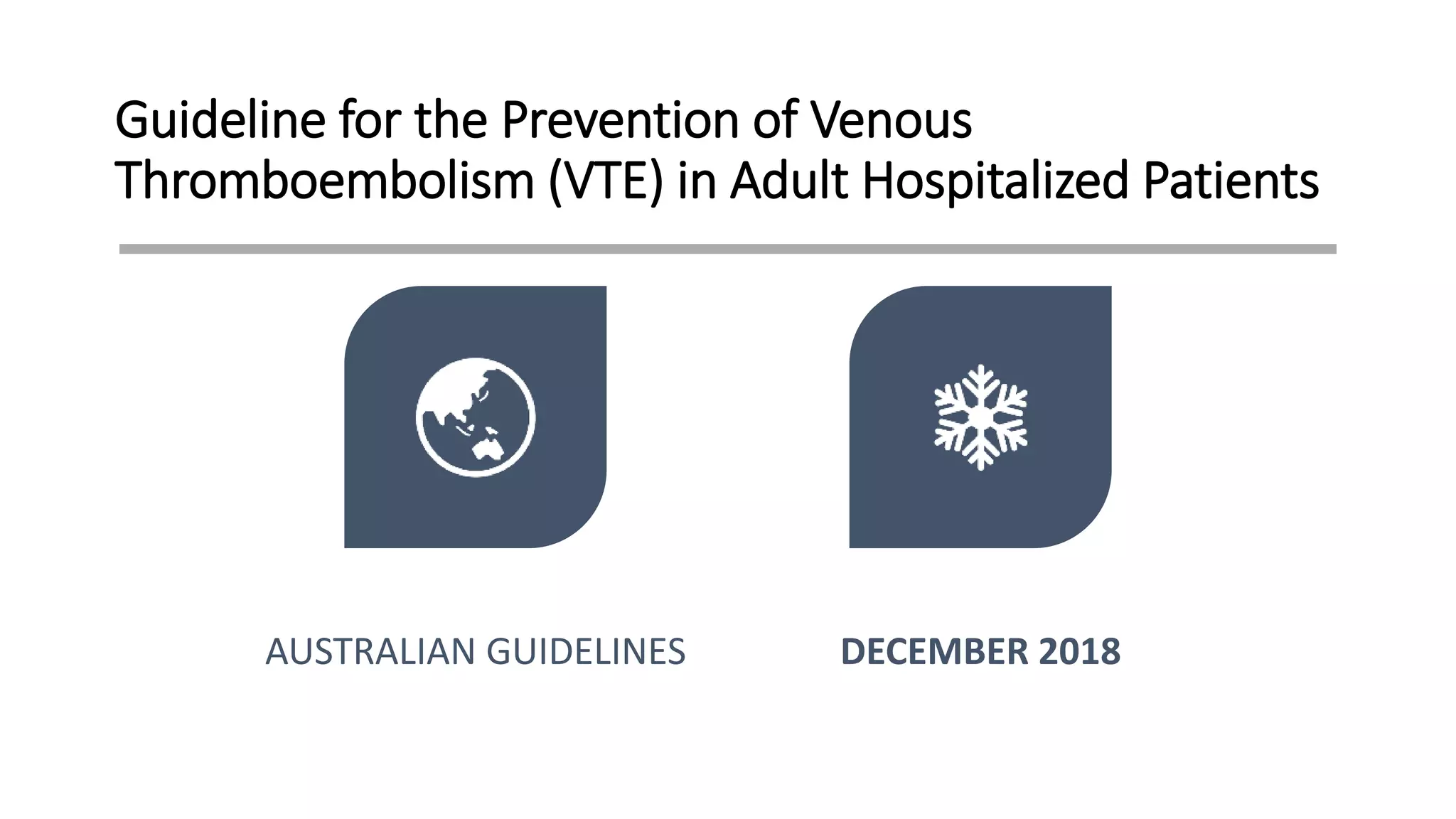 Guideline for the Prevention of Venous Thromboembolism (VTE) in Adult Hospitalized Patients

AUSTRALIAN GUIDELINES

DECEMBER 2018